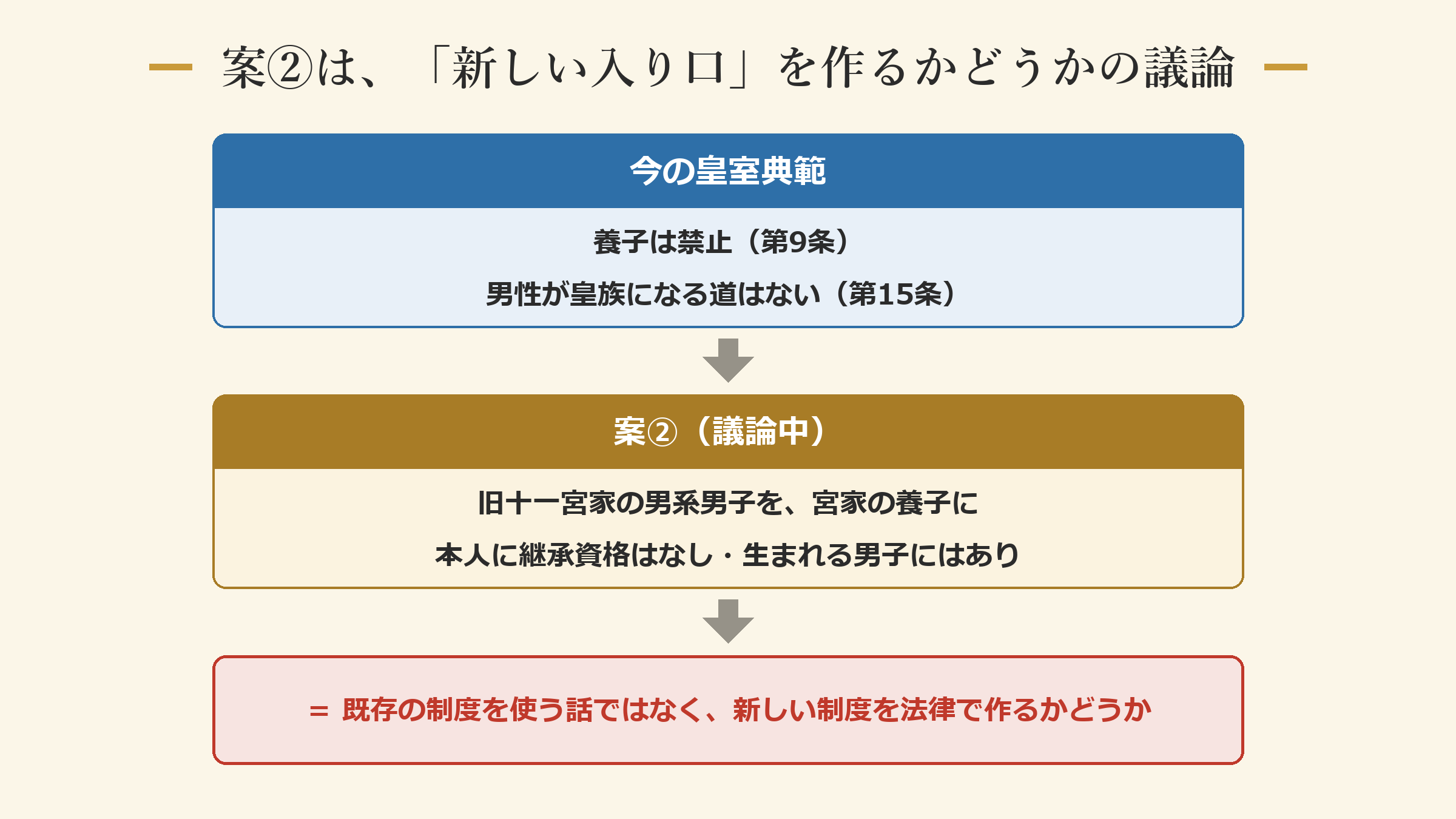 案②は、「新しい入り口」を作るかどうかの議論

今の皇室典範

養子は禁止（第9条）

男性が皇族になる道はない（第15条）

案②（議論中）

旧十一宮家の男系男子を、宮家の養子に

本人に継承資格はなし・生まれる男子にはあり

＝ 既存の制度を使う話ではなく、新しい制度を法律で作るかどうか